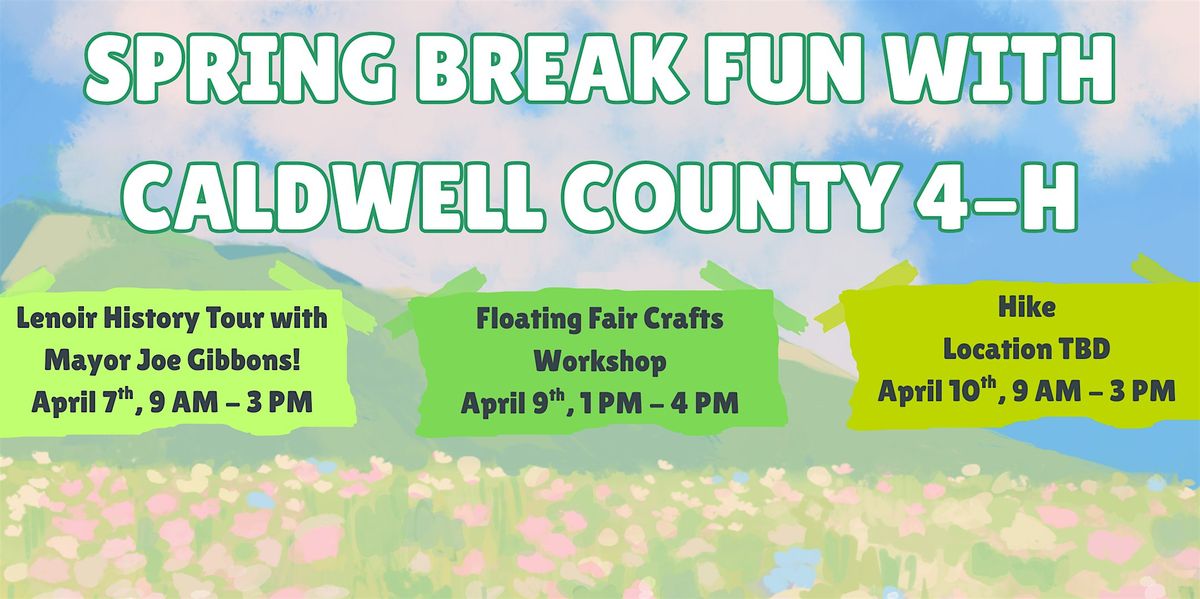 SPRING BREAK FUN WITH CALDWELL COUNTY 4-H

Lenoir History Tour with Mayor Joe Gibbons!
April 7$^{th}$, 9 AM – 3 PM

Floating Fair Crafts Workshop
April 9$^{th}$, 1 PM – 4 PM

Hike
Location TBD
April 10$^{th}$, 9 AM – 3 PM